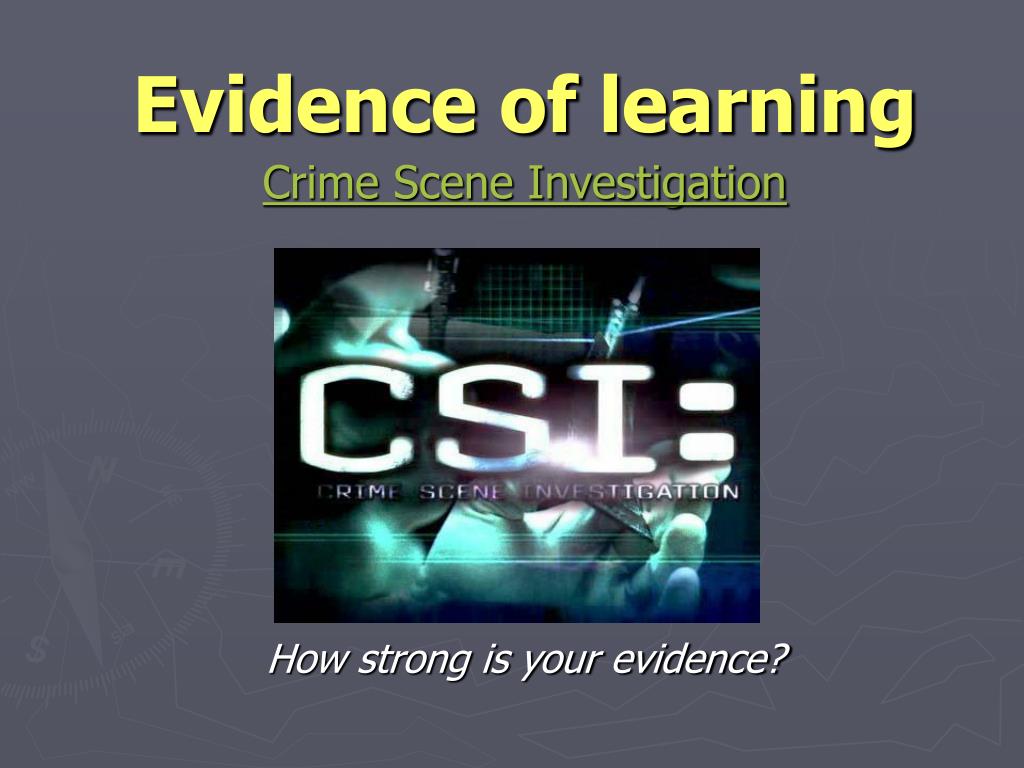 Evidence of learning

Crime Scene Investigation

CSI:

CRIME SCENE INVESTIGATION

How strong is your evidence?